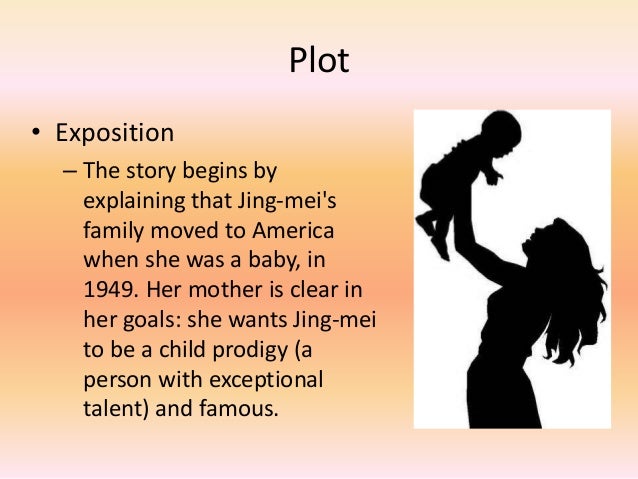 Plot

• Exposition
– The story begins by explaining that Jing-mei's family moved to America when she was a baby, in 1949. Her mother is clear in her goals: she wants Jing-mei to be a child prodigy (a person with exceptional talent) and famous.